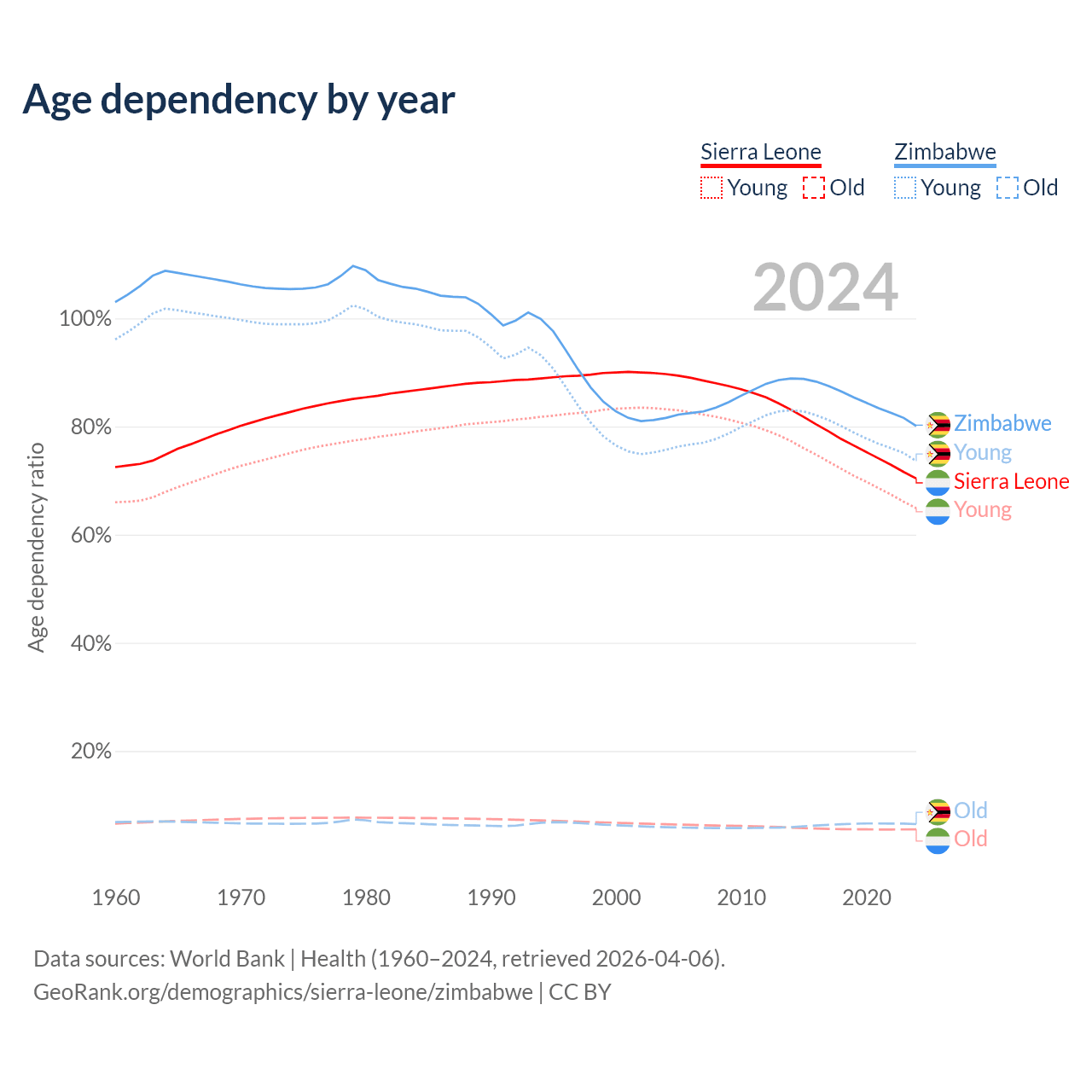 Age dependency by year

Sierra Leone
Young Old

Zimbabwe
Young Old

2024

Age dependency ratio

100%
80%
60%
40%
20%

Zimbabwe
Young
Sierra Leone
Young

Old
Old

1960 1970 1980 1990 2000 2010 2020

Data sources: World Bank | Health (1960–2024, retrieved 2026-04-06).
GeoRank.org/demographics/sierra-leone/zimbabwe | CC BY